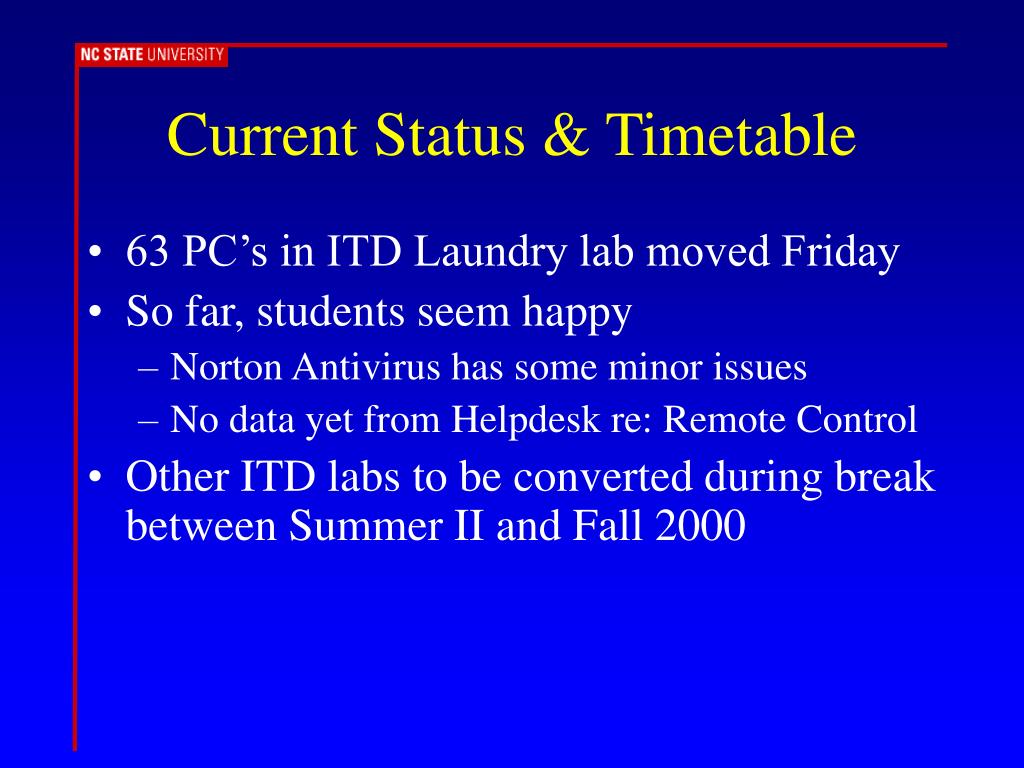 NC STATE UNIVERSITY

Current Status & Timetable

• 63 PC’s in ITD Laundry lab moved Friday
• So far, students seem happy
– Norton Antivirus has some minor issues
– No data yet from Helpdesk re: Remote Control
• Other ITD labs to be converted during break between Summer II and Fall 2000